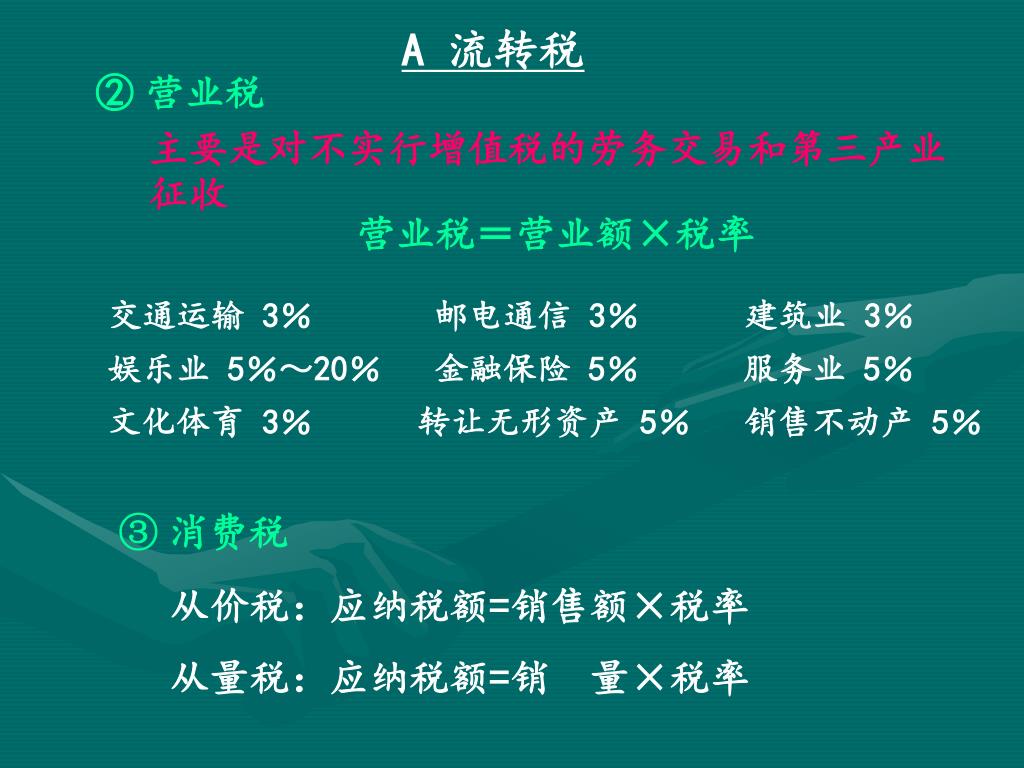 A 流转税

② 营业税

主要是对不实行增值税的劳务交易和第三产业征收

营业税＝营业额×税率

交通运输 3%　　邮电通信 3%　　建筑业 3%
娱乐业 5%～20%　　金融保险 5%　　服务业 5%
文化体育 3%　　转让无形资产 5%　　销售不动产 5%

③ 消费税

从价税：应纳税额=销售额×税率

从量税：应纳税额=销　量×税率